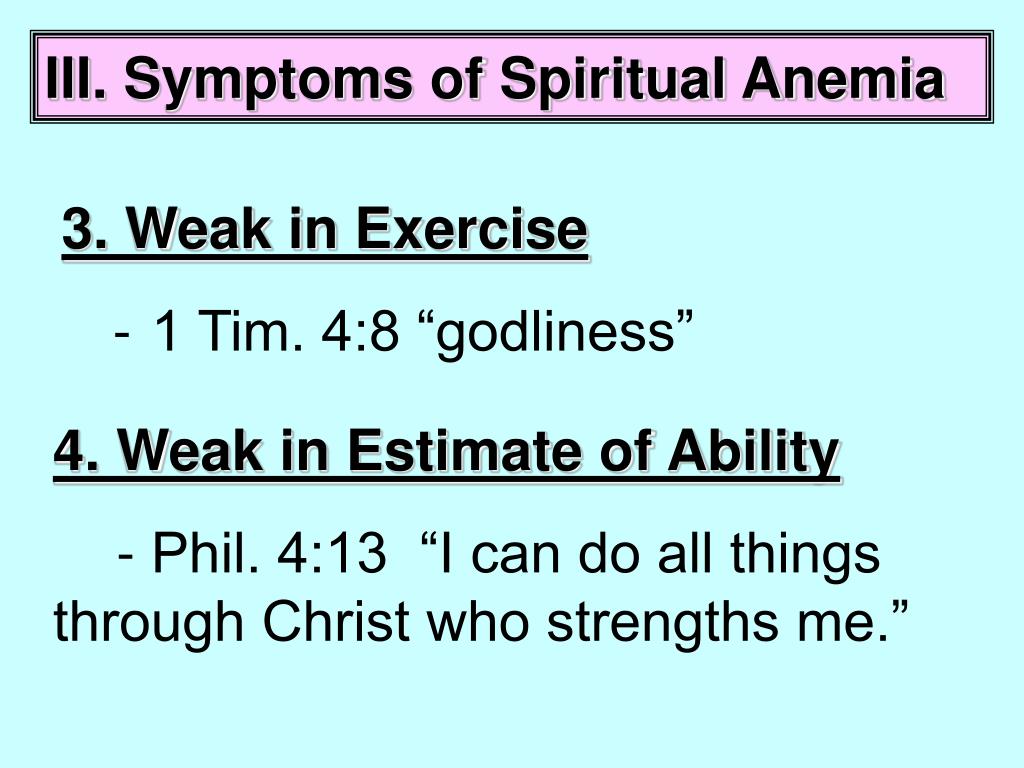 III. Symptoms of Spiritual Anemia

3. Weak in Exercise

- 1 Tim. 4:8 “godliness”

4. Weak in Estimate of Ability

- Phil. 4:13 “I can do all things through Christ who strengths me.”